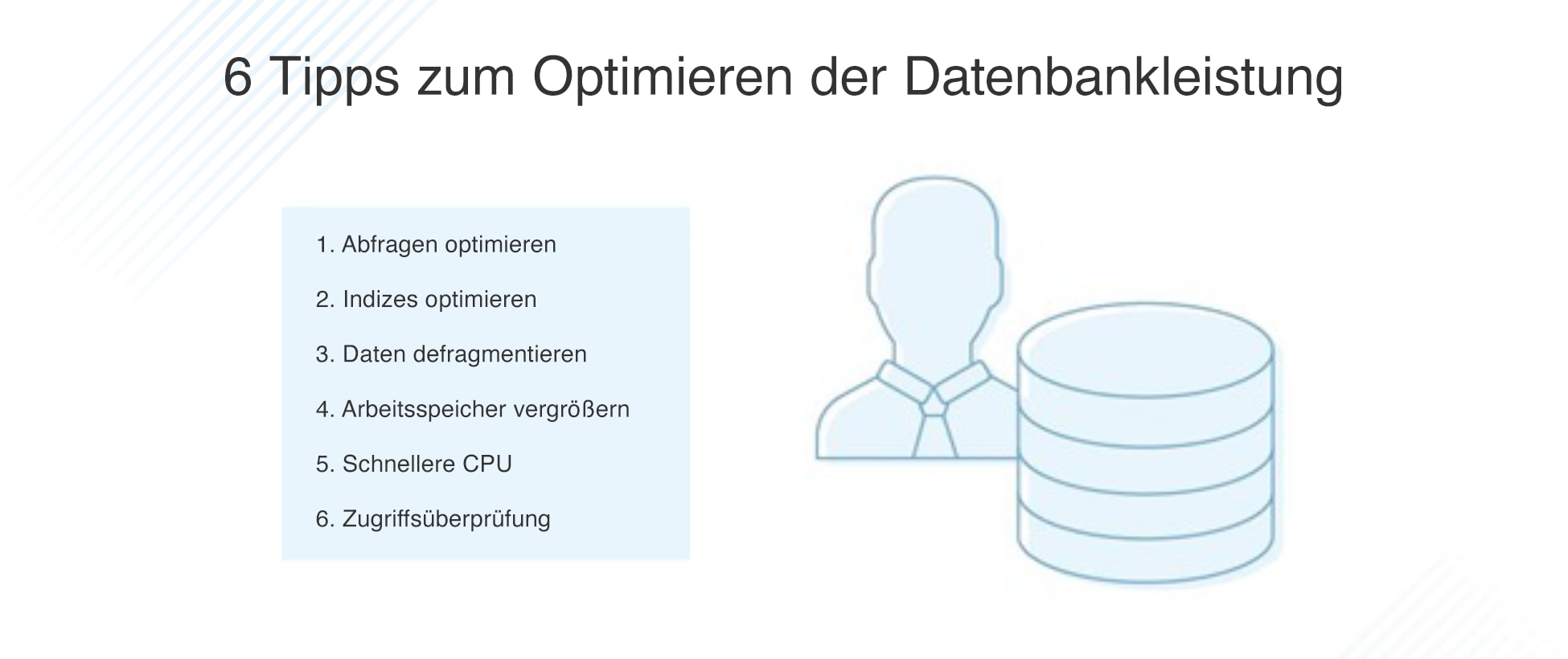 6 Tipps zum Optimieren der Datenbankleistung

1. Abfragen optimieren

2. Indizes optimieren

3. Daten defragmentieren

4. Arbeitsspeicher vergrößern

5. Schnellere CPU

6. Zugriffsüberprüfung